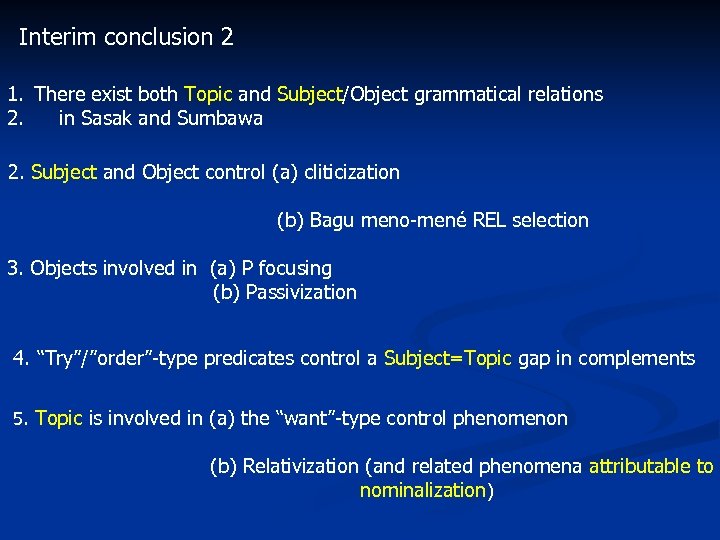 Interim conclusion 2

1. There exist both Topic and Subject/Object grammatical relations
2. in Sasak and Sumbawa

2. Subject and Object control (a) cliticization

(b) Bagu meno-mené REL selection

3. Objects involved in (a) P focusing
(b) Passivization

4. “Try”/”order”-type predicates control a Subject=Topic gap in complements

5. Topic is involved in (a) the “want”-type control phenomenon

(b) Relativization (and related phenomena attributable to nominalization)